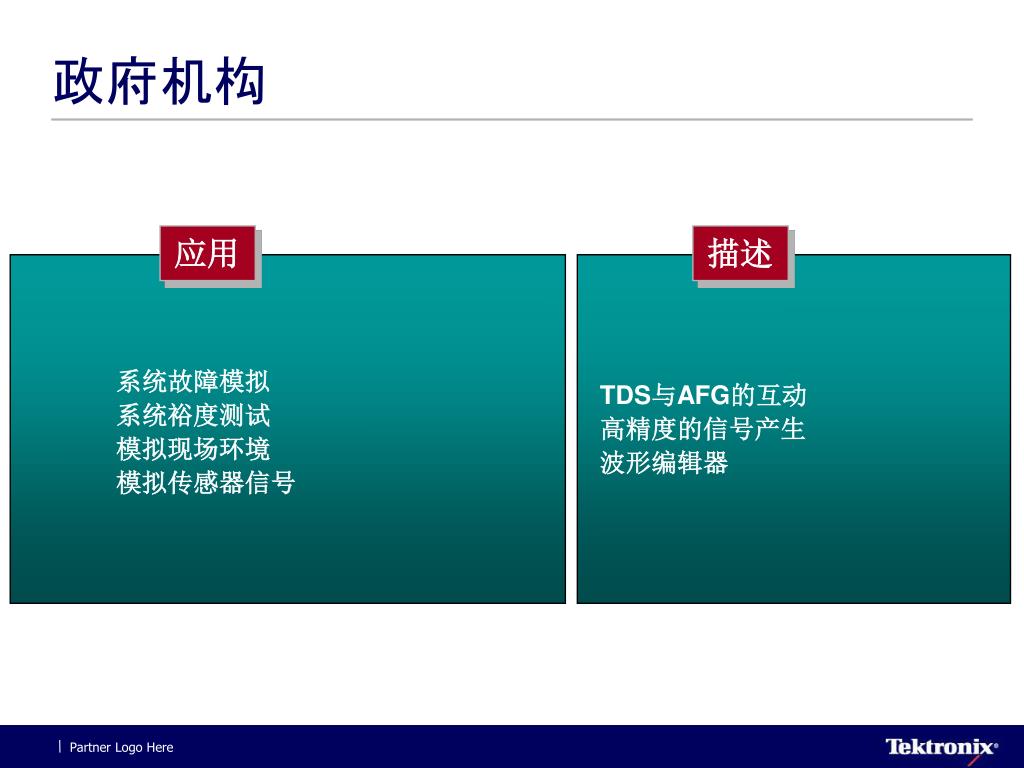 政府机构

应用

系统故障模拟
系统裕度测试
模拟现场环境
模拟传感器信号

描述

TDS与AFG的互动
高精度的信号产生
波形编辑器

Partner Logo Here

Tektronix®